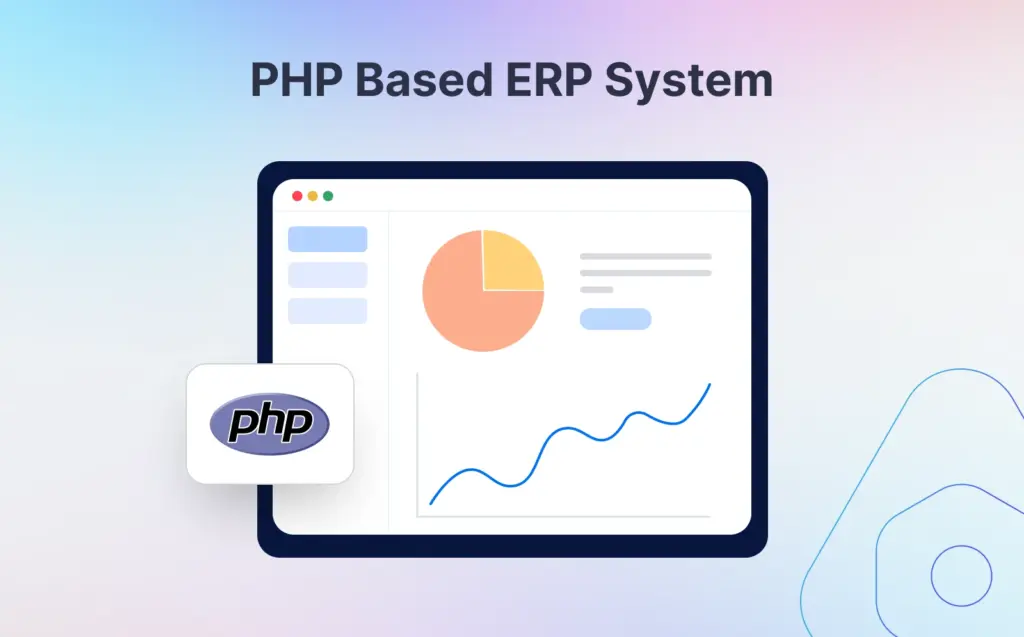 PHP Based ERP System

php